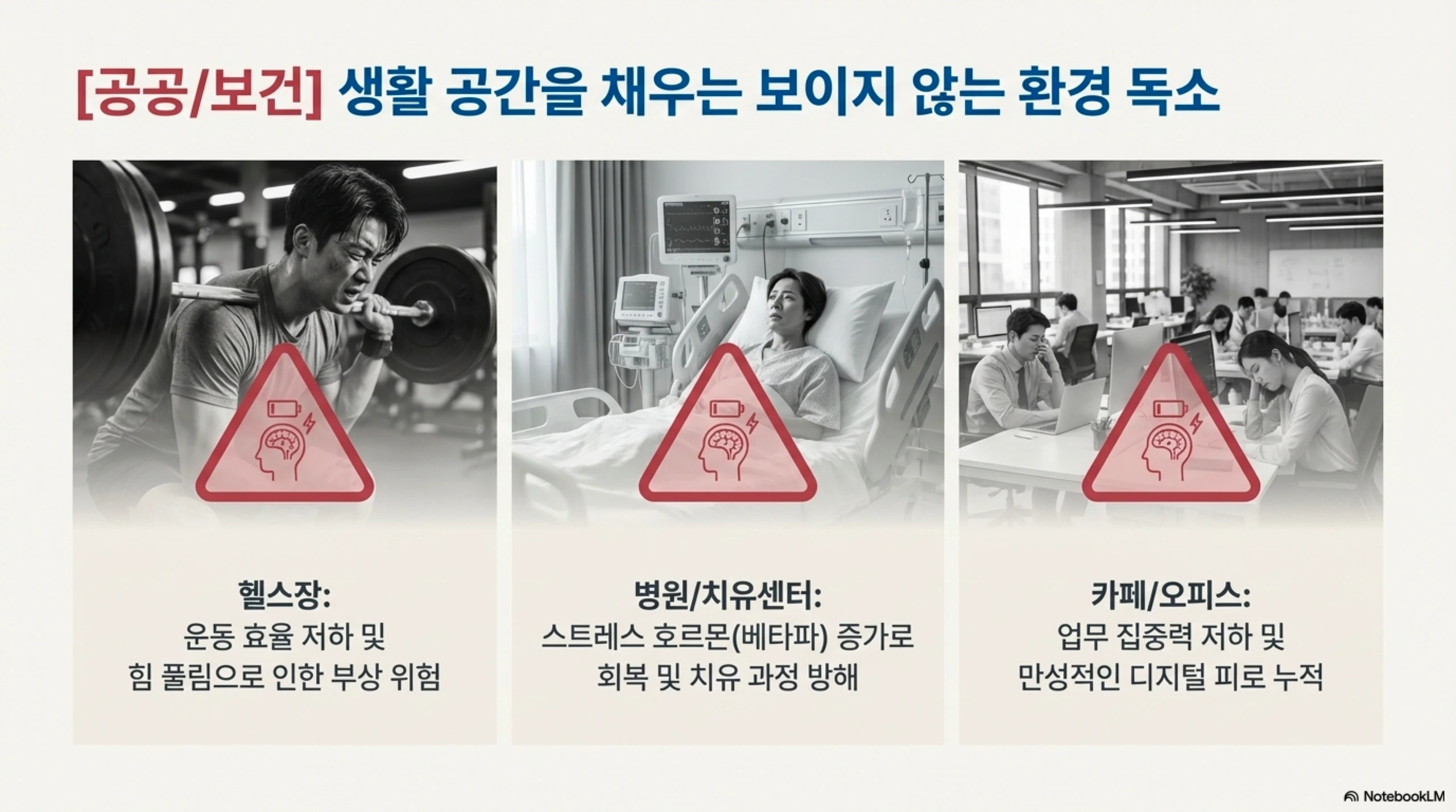 [공공/보건] 생활 공간을 채우는 보이지 않는 환경 독소

헬스장:
운동 효율 저하 및
힘 풀림으로 인한 부상 위험

병원/치유센터:
스트레스 호르몬(베타파) 증가로
회복 및 치유 과정 방해

카페/오피스:
업무 집중력 저하 및
만성적인 디지털 피로 누적

NotebookLM